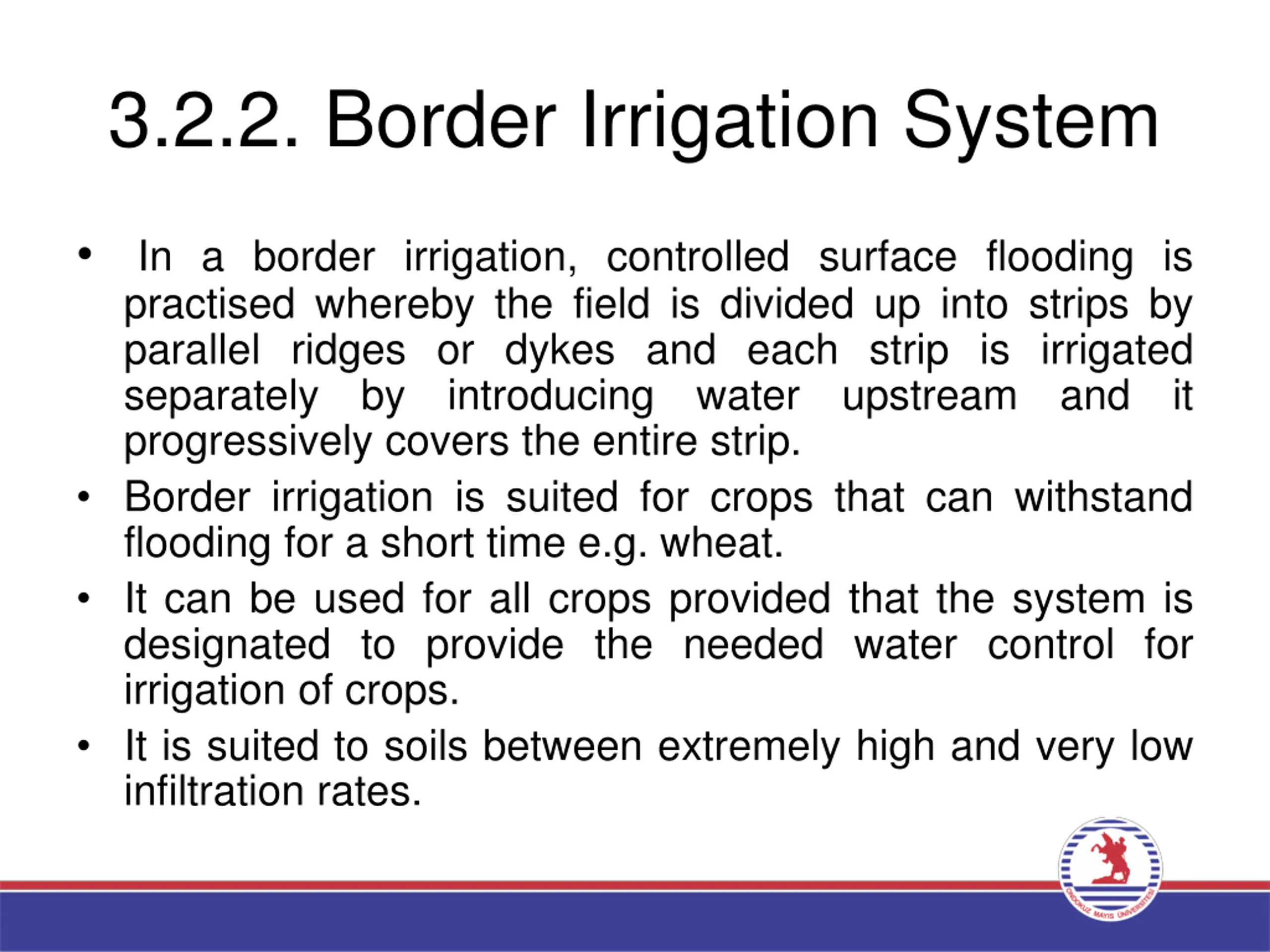 3.2.2. Border Irrigation System

• In a border irrigation, controlled surface flooding is practised whereby the field is divided up into strips by parallel ridges or dykes and each strip is irrigated separately by introducing water upstream and it progressively covers the entire strip.

• Border irrigation is suited for crops that can withstand flooding for a short time e.g. wheat.

• It can be used for all crops provided that the system is designated to provide the needed water control for irrigation of crops.

• It is suited to soils between extremely high and very low infiltration rates.

ONDOKUZ MAYIS ÜNİVERSİTESİ